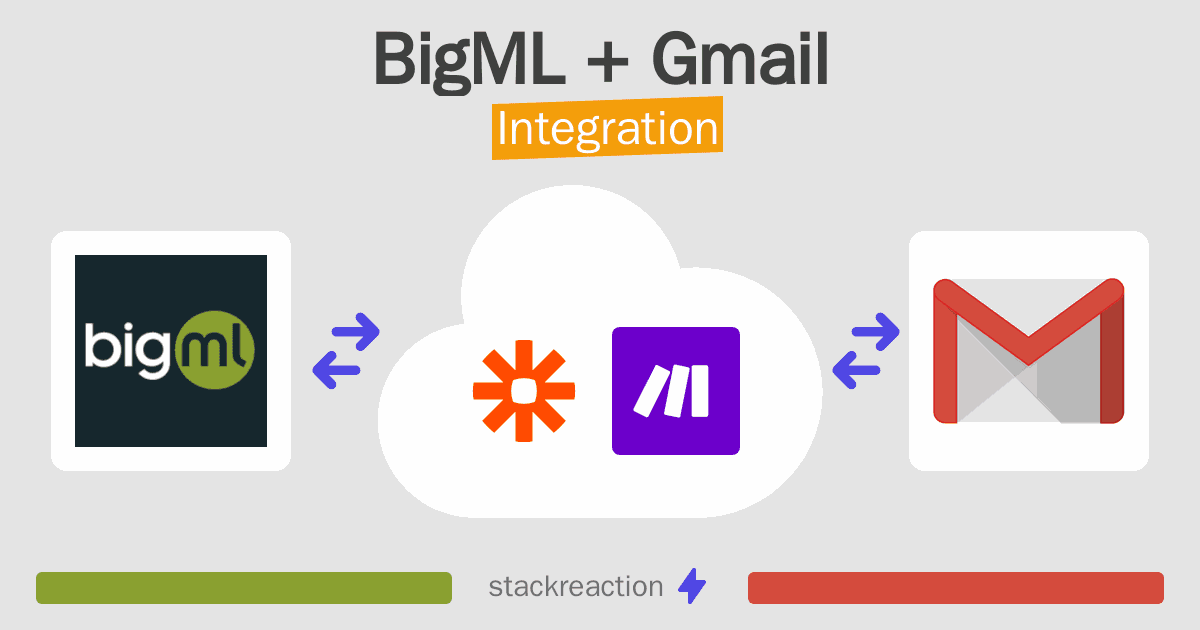 BigML + Gmail
Integration

bigml

stackreaction